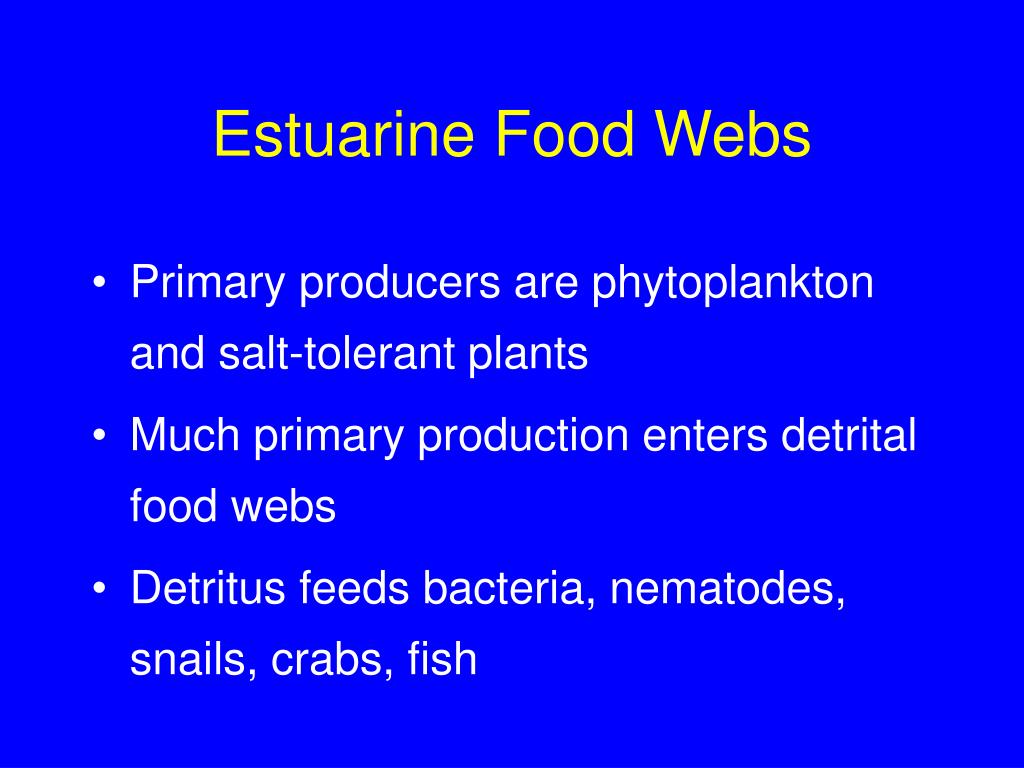 Estuarine Food Webs

• Primary producers are phytoplankton and salt-tolerant plants
• Much primary production enters detrital food webs
• Detritus feeds bacteria, nematodes, snails, crabs, fish